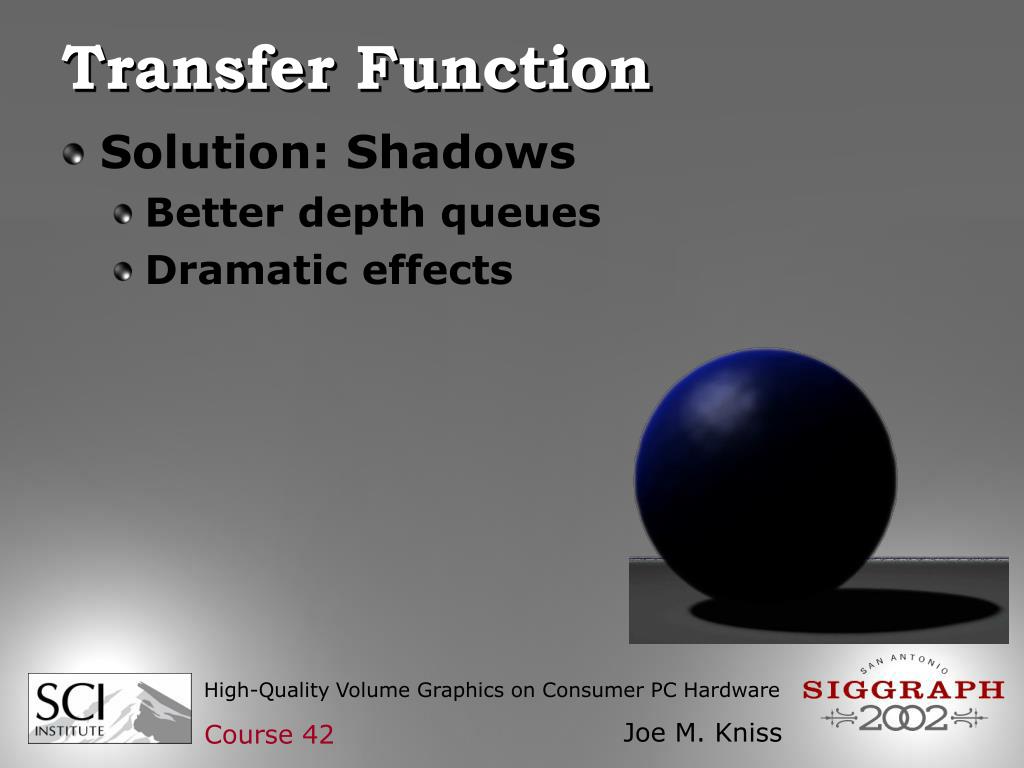 Transfer Function

Solution: Shadows

Better depth queues

Dramatic effects

SCI INSTITUTE

High-Quality Volume Graphics on Consumer PC Hardware

Course 42

Joe M. Kniss

SAN ANTONIO SIGGRAPH 2002